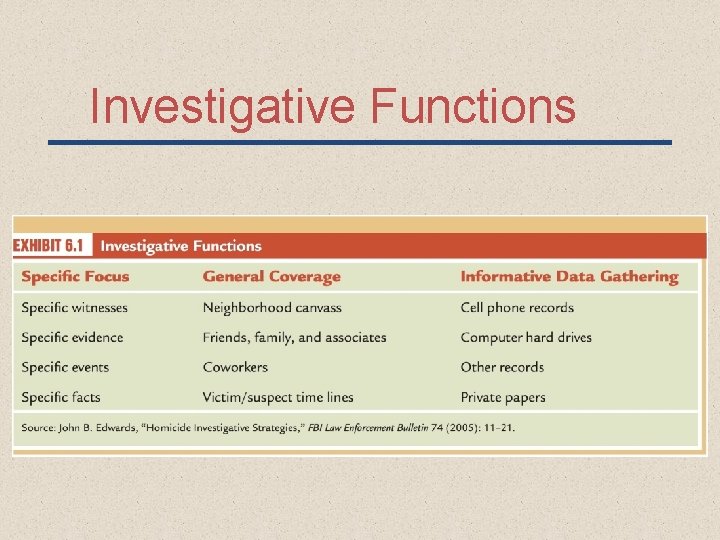 Investigative Functions

EXHIBIT 6.1 Investigative Functions

| Specific Focus | General Coverage | Informative Data Gathering |
|---|---|---|
| Specific witnesses | Neighborhood canvass | Cell phone records |
| Specific evidence | Friends, family, and associates | Computer hard drives |
| Specific events | Coworkers | Other records |
| Specific facts | Victim/suspect time lines | Private papers |

Source: John B. Edwards, "Homicide Investigative Strategies," FBI Law Enforcement Bulletin 74 (2005): 11–21.